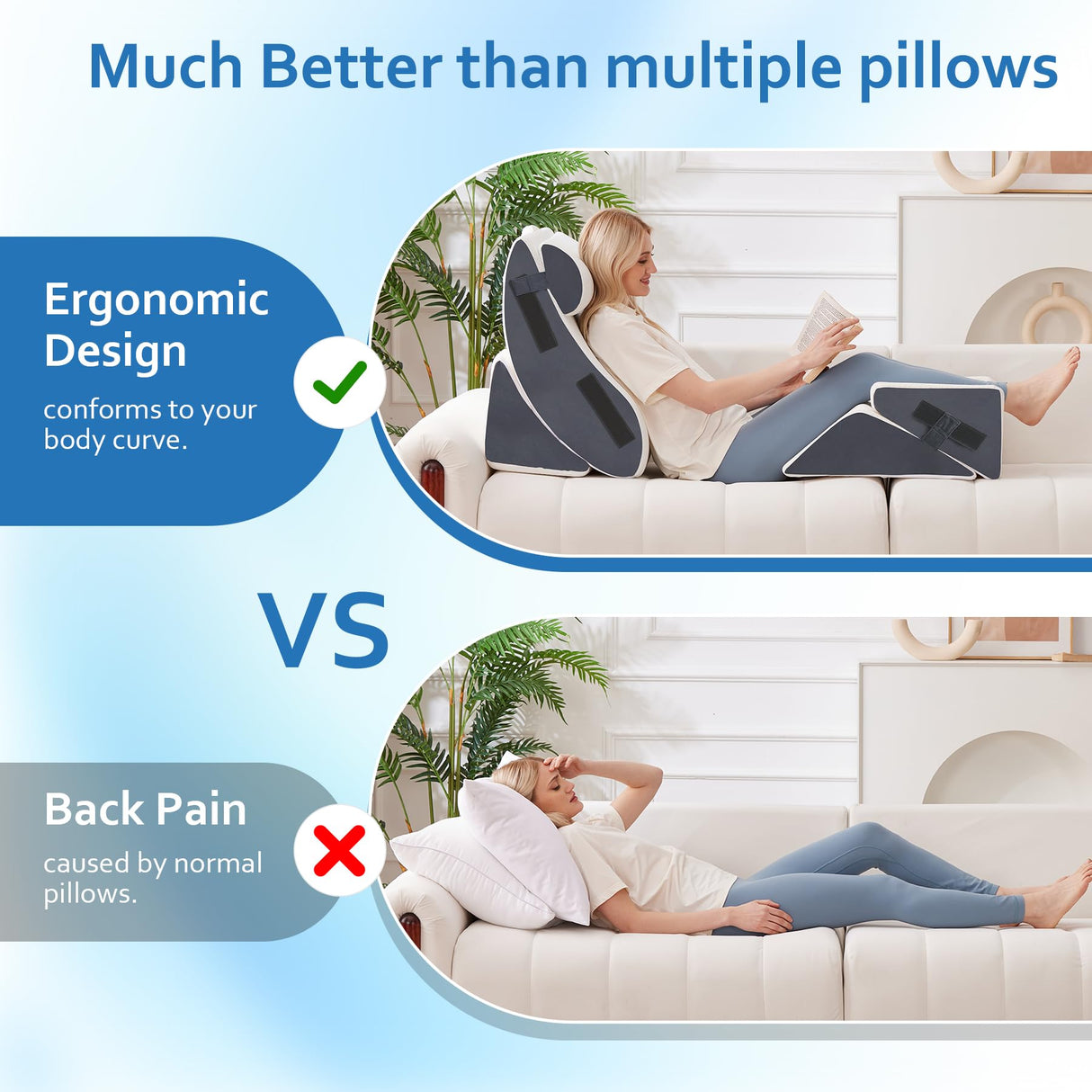 Much Better than multiple pillows

Ergonomic Design

conforms to your body curve.

VS

Back Pain

caused by normal pillows.